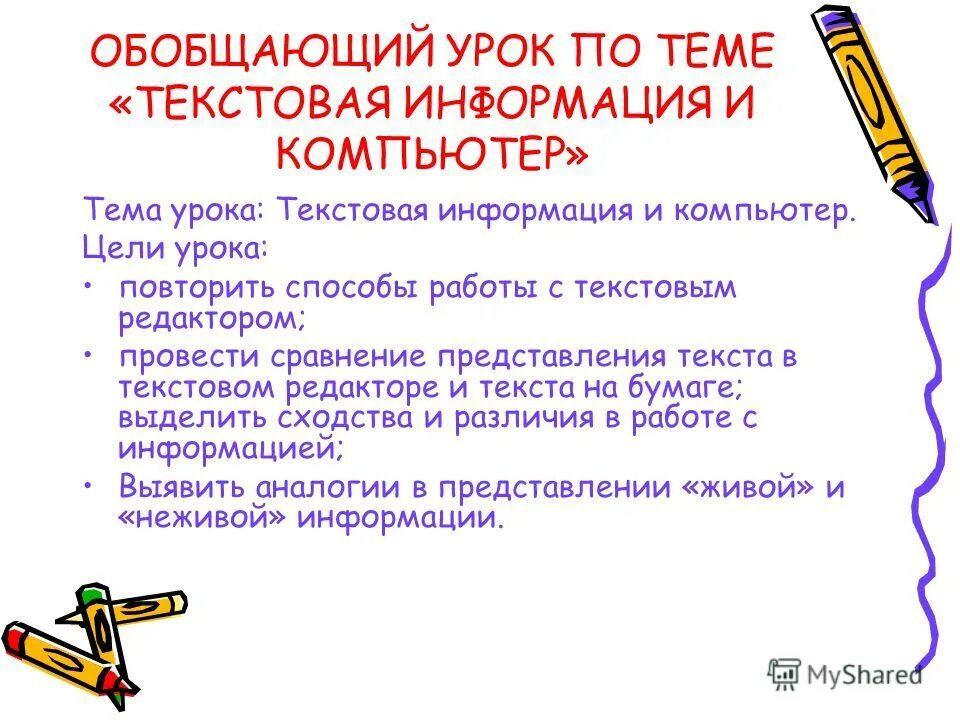 ОБОБЩАЮЩИЙ УРОК ПО ТЕМЕ «ТЕКСТОВАЯ ИНФОРМАЦИЯ И КОМПЬЮТЕР»

Тема урока: Текстовая информация и компьютер.

Цели урока:

• повторить способы работы с текстовым редактором;

• провести сравнение представления текста в текстовом редакторе и текста на бумаге; выделить сходства и различия в работе с информацией;

• Выявить аналогии в представлении «живой» и «неживой» информации.

MyShared